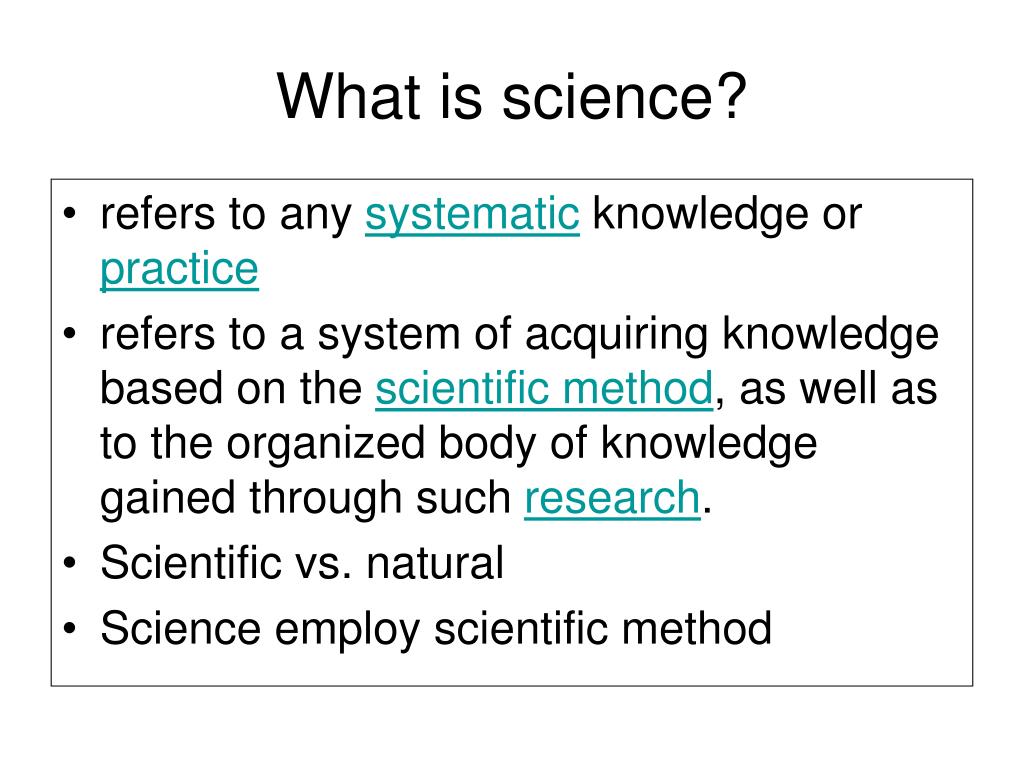 What is science?

• refers to any systematic knowledge or practice
• refers to a system of acquiring knowledge based on the scientific method, as well as to the organized body of knowledge gained through such research.
• Scientific vs. natural
• Science employ scientific method